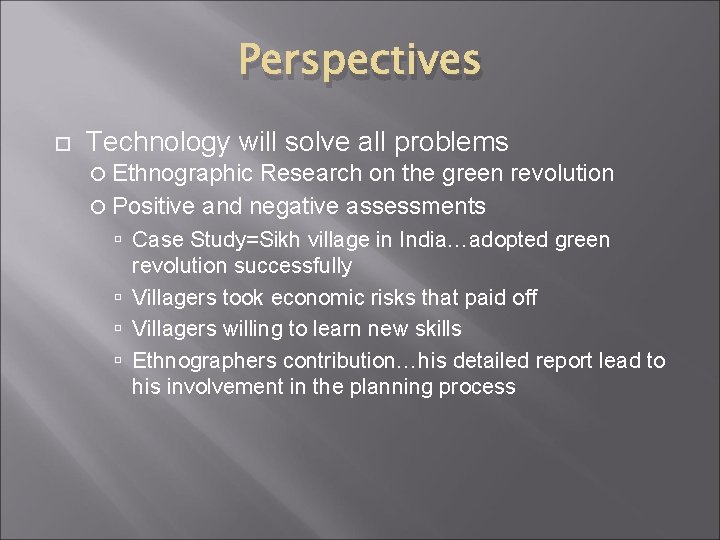 Perspectives

Technology will solve all problems

Ethnographic Research on the green revolution

Positive and negative assessments

Case Study=Sikh village in India…adopted green revolution successfully

Villagers took economic risks that paid off

Villagers willing to learn new skills

Ethnographers contribution…his detailed report lead to his involvement in the planning process